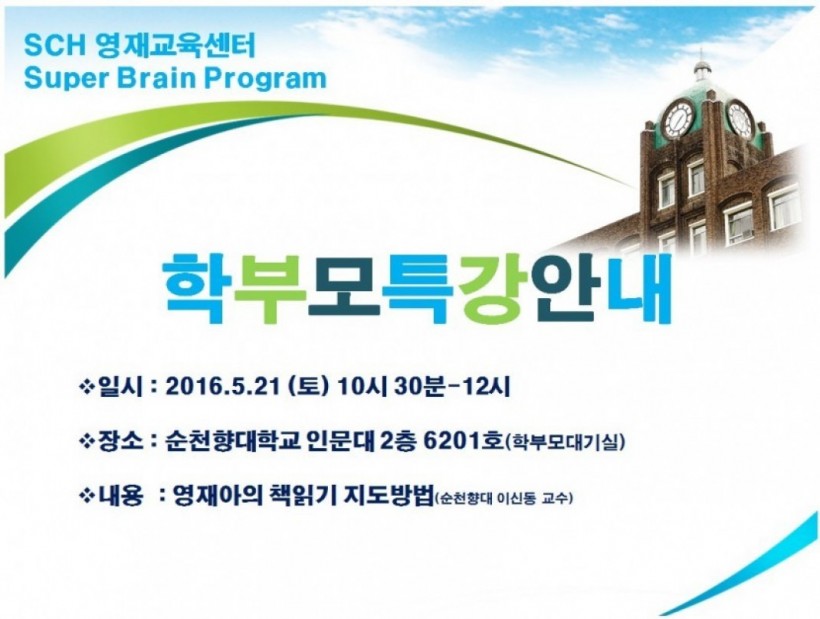 SCH 영재교육센터
Super Brain Program

학부모특강안내

❖일시 : 2016.5.21 (토) 10시 30분-12시

❖장소 : 순천향대학교 인문대 2층 6201호(학부모대기실)

❖내용 : 영재아의 책읽기 지도방법(순천향대 이신동 교수)